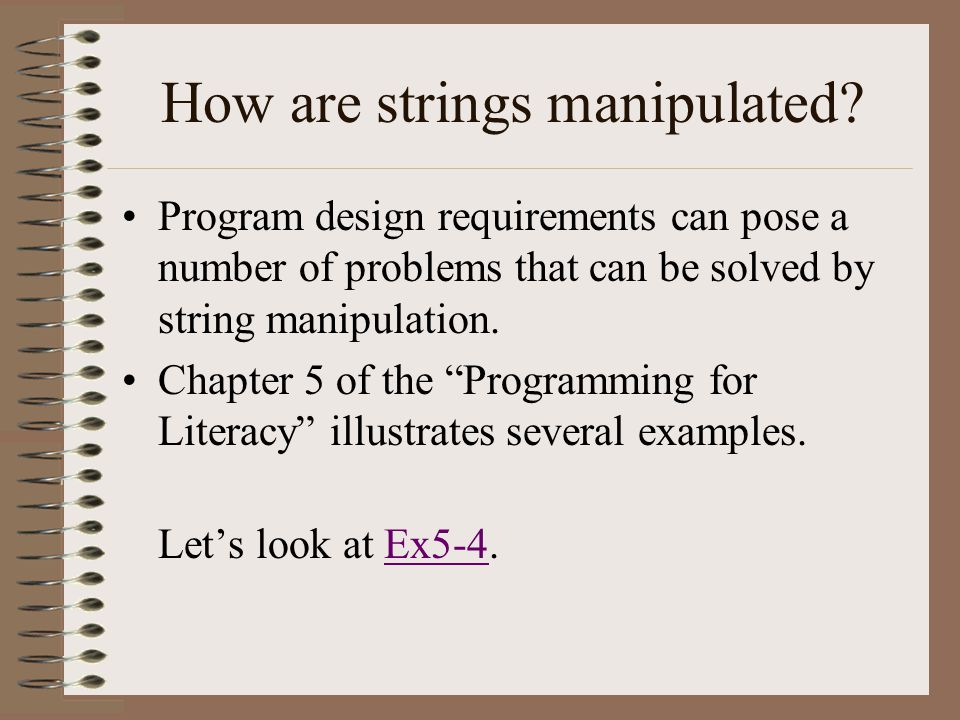 How are strings manipulated?

• Program design requirements can pose a number of problems that can be solved by string manipulation.

• Chapter 5 of the “Programming for Literacy” illustrates several examples.

Let’s look at Ex5-4.